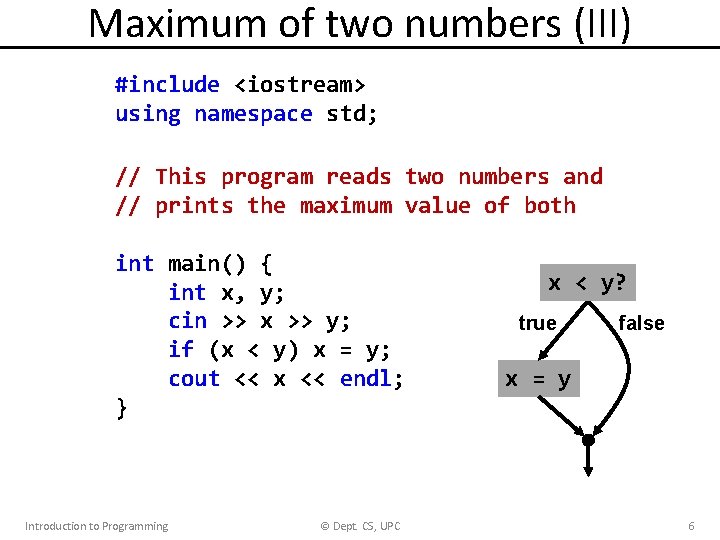 Maximum of two numbers (III)

#include <iostream>
using namespace std;

// This program reads two numbers and
// prints the maximum value of both

int main() {
    int x, y;
    cin >> x >> y;
    if (x < y) x = y;
    cout << x << endl;
}

x < y?
true
false
x = y

Introduction to Programming
© Dept. CS, UPC
6